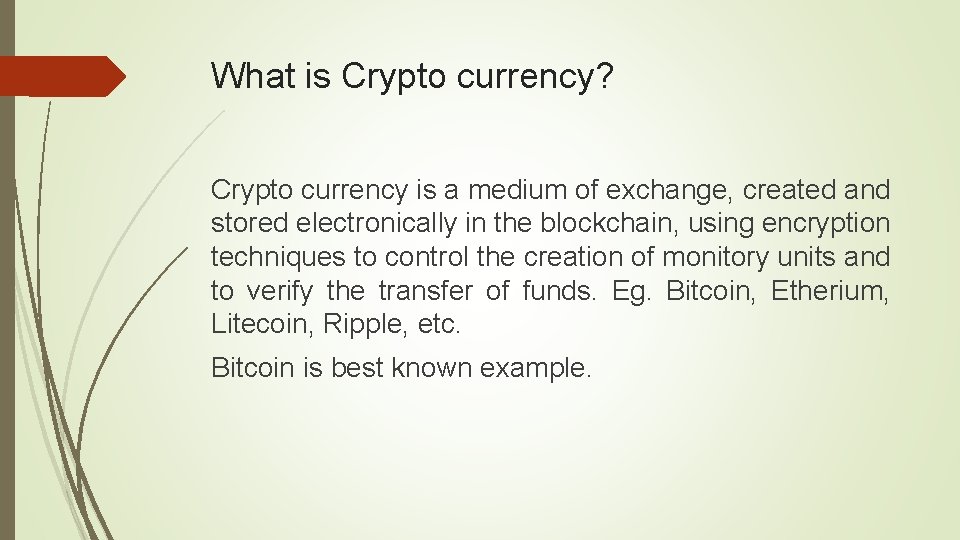 What is Crypto currency?

Crypto currency is a medium of exchange, created and stored electronically in the blockchain, using encryption techniques to control the creation of monitory units and to verify the transfer of funds. Eg. Bitcoin, Etherium, Litecoin, Ripple, etc.

Bitcoin is best known example.